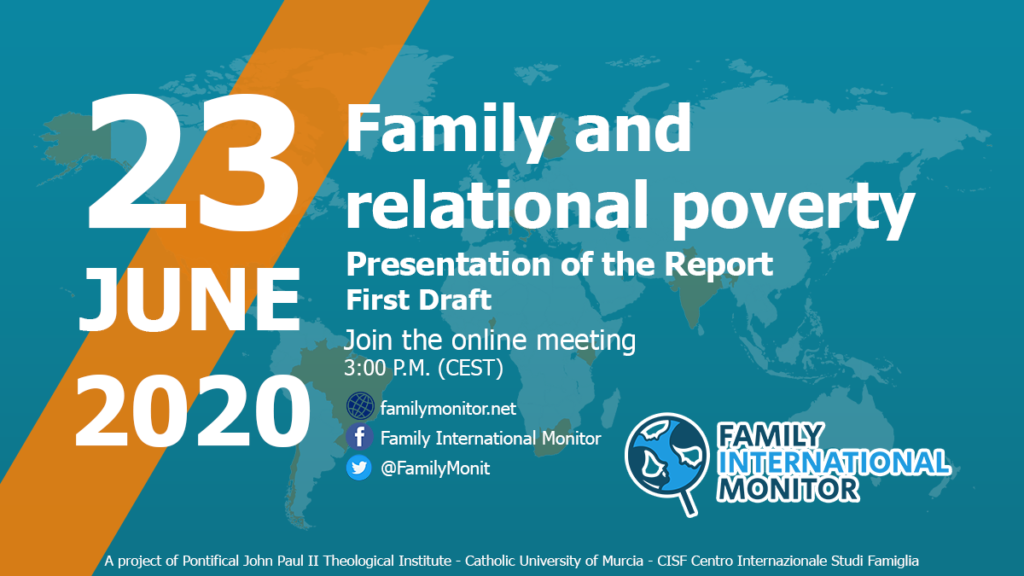 23
JUNE
2020

Family and relational poverty

Presentation of the Report
First Draft

Join the online meeting
3:00 P.M. (CEST)

familymonitor.net
Family International Monitor
@FamilyMonit

FAMILY INTERNATIONAL MONITOR

A project of Pontifical John Paul II Theological Institute - Catholic University of Murcia - CISF Centro Internazionale Studi Famiglia